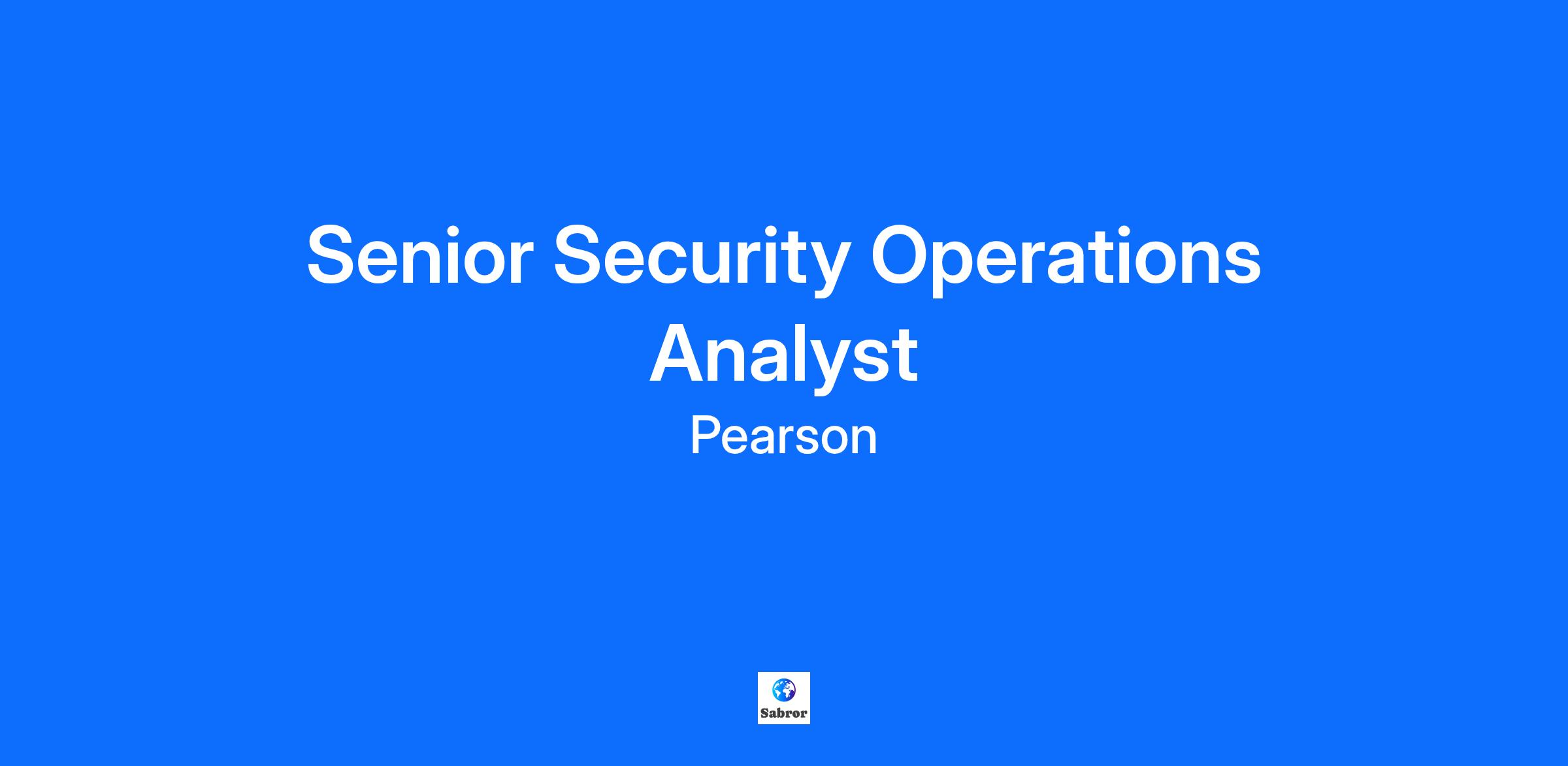 Senior Security Operations Analyst

Pearson

Sabror